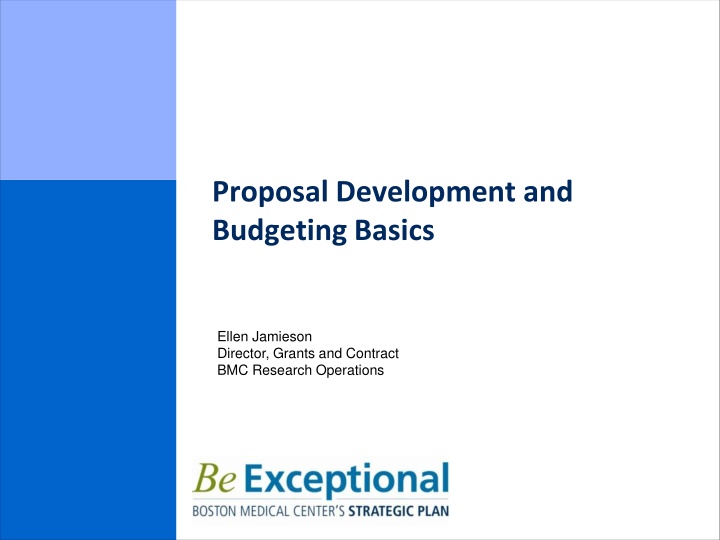 Proposal Development and Budgeting Basics

Ellen Jamieson
Director, Grants and Contract
BMC Research Operations

Be Exceptional
BOSTON MEDICAL CENTER'S STRATEGIC PLAN